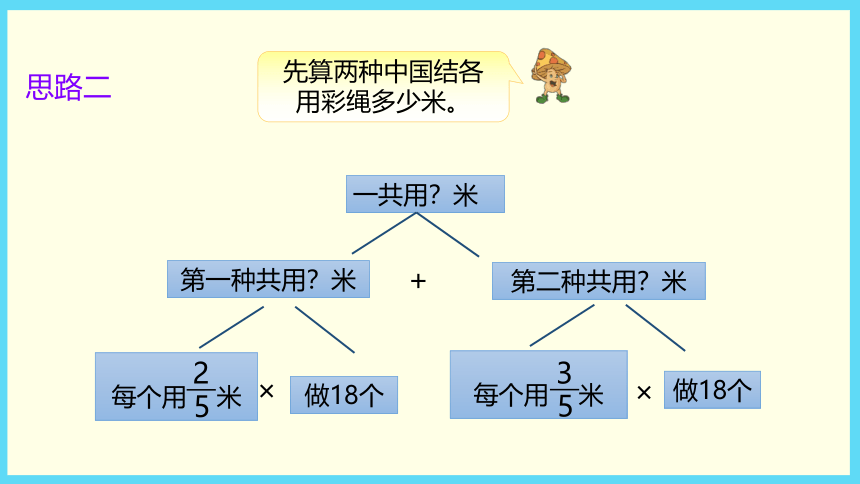 思路二

先算两种中国结各用彩绳多少米。

一共用？米

第一种共用？米 + 第二种共用？米

每个用$\frac{2}{5}$米 × 做18个

每个用$\frac{3}{5}$米 × 做18个